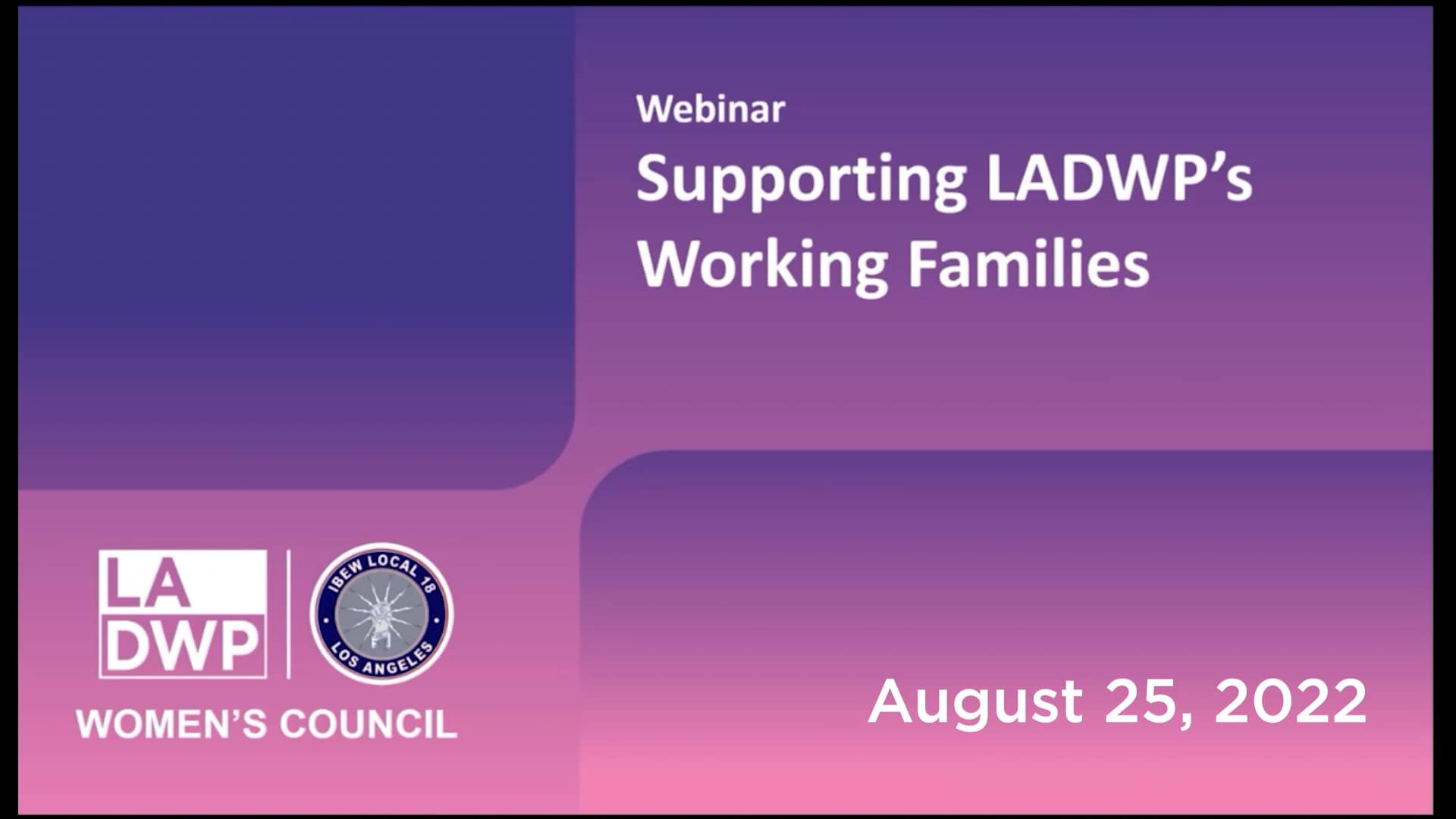 Webinar

Supporting LADWP's Working Families

LA DWP

IBEW LOCAL 18
LOS ANGELES

WOMEN'S COUNCIL

August 25, 2022